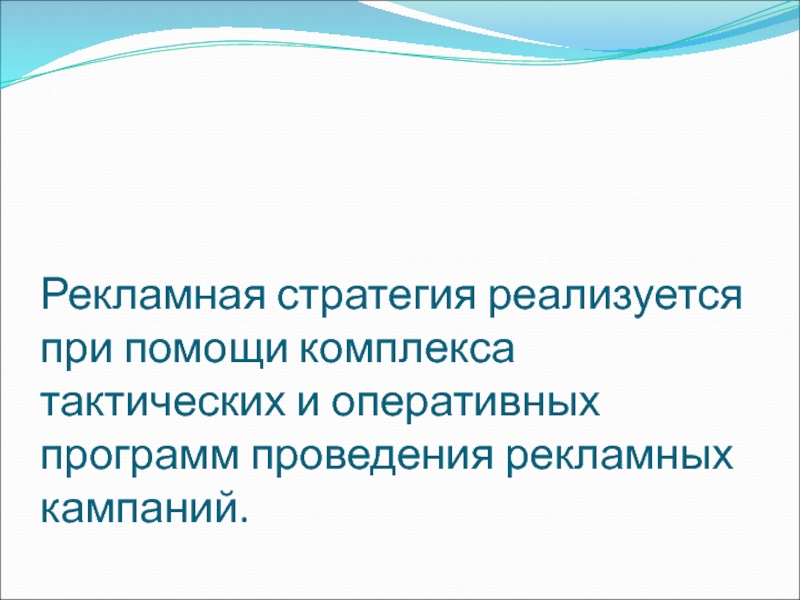 Рекламная стратегия реализуется при помощи комплекса тактических и оперативных программ проведения рекламных кампаний.